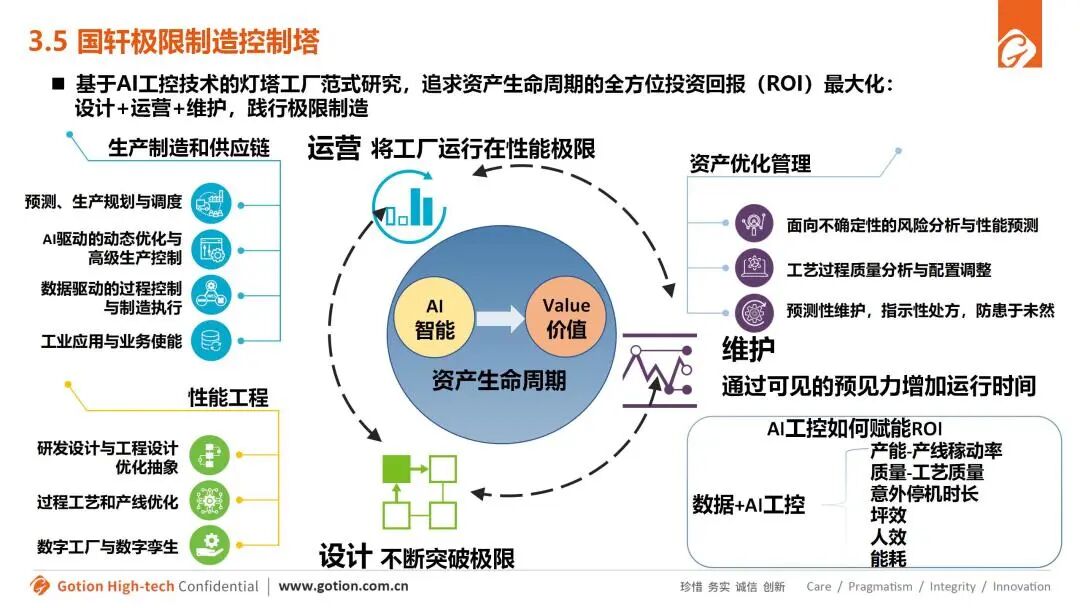 3.5 国轩极限制造控制塔

■ 基于AI工控技术的灯塔工厂范式研究，追求资产生命周期的全方位投资回报（ROI）最大化：设计+运营+维护，践行极限制造

生产制造和供应链

预测、生产规划与调度

AI驱动的动态优化与高级生产控制

数据驱动的过程控制与制造执行

工业应用与业务使能

性能工程

研发设计与工程设计优化抽象

过程工艺和产线优化

数字工厂与数字孪生

运营 将工厂运行在性能极限

AI 智能

Value 价值

资产生命周期

设计 不断突破极限

资产优化管理

面向不确定性的风险分析与性能预测

工艺过程质量分析与配置调整

预测性维护，指示性处方，防患于未然

维护

通过可见的预见力增加运行时间

AI工控如何赋能ROI

数据+AI工控

产能-产线稼动率
质量-工艺质量
意外停机时长
坪效
人效
能耗

Gotion High-tech Confidential | www.gotion.com.cn

珍惜 务实 诚信 创新 Care / Pragmatism / Integrity / Innovation